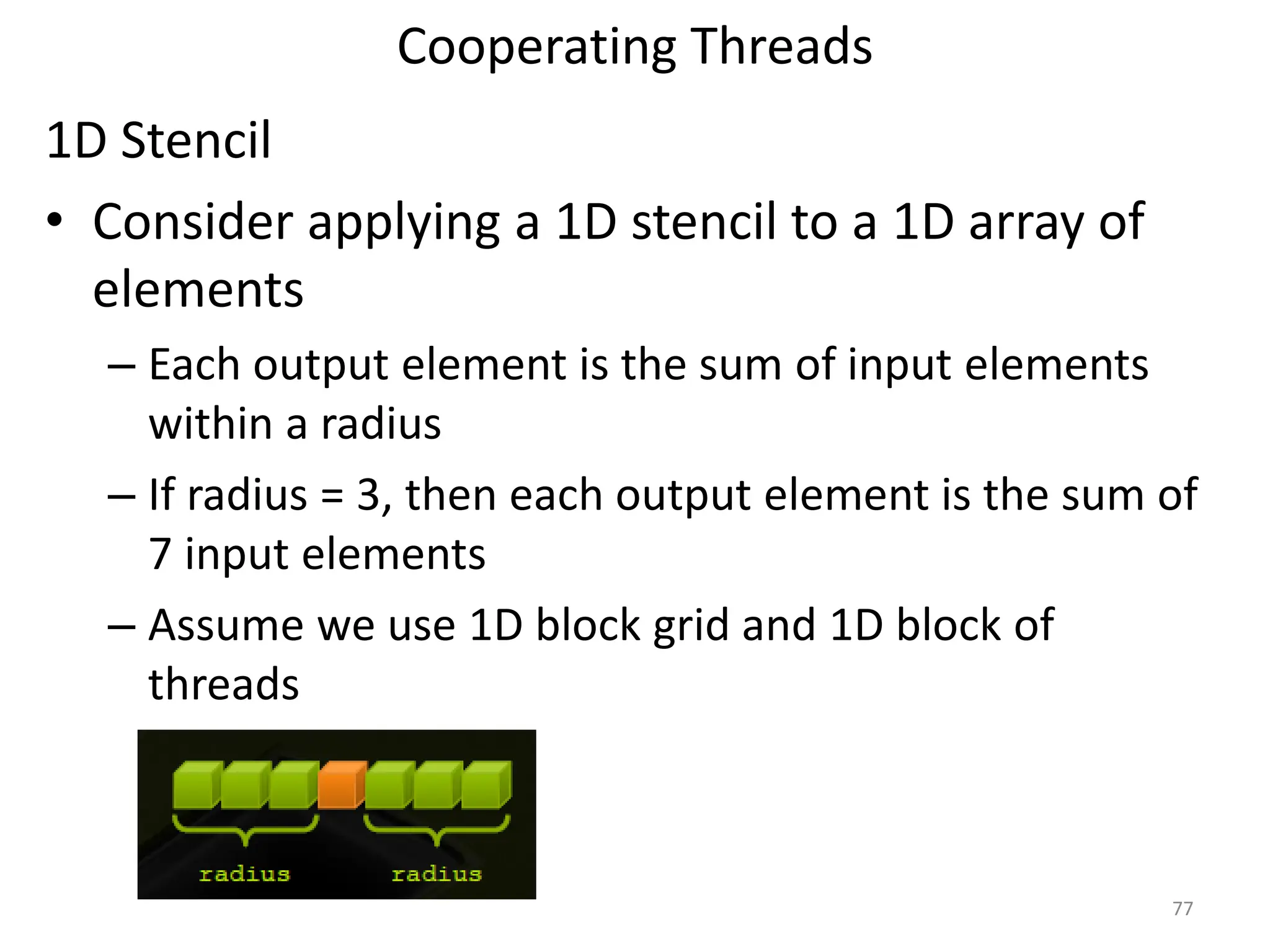 Cooperating Threads

1D Stencil

• Consider applying a 1D stencil to a 1D array of elements

– Each output element is the sum of input elements within a radius

– If radius = 3, then each output element is the sum of 7 input elements

– Assume we use 1D block grid and 1D block of threads

radius radius

77